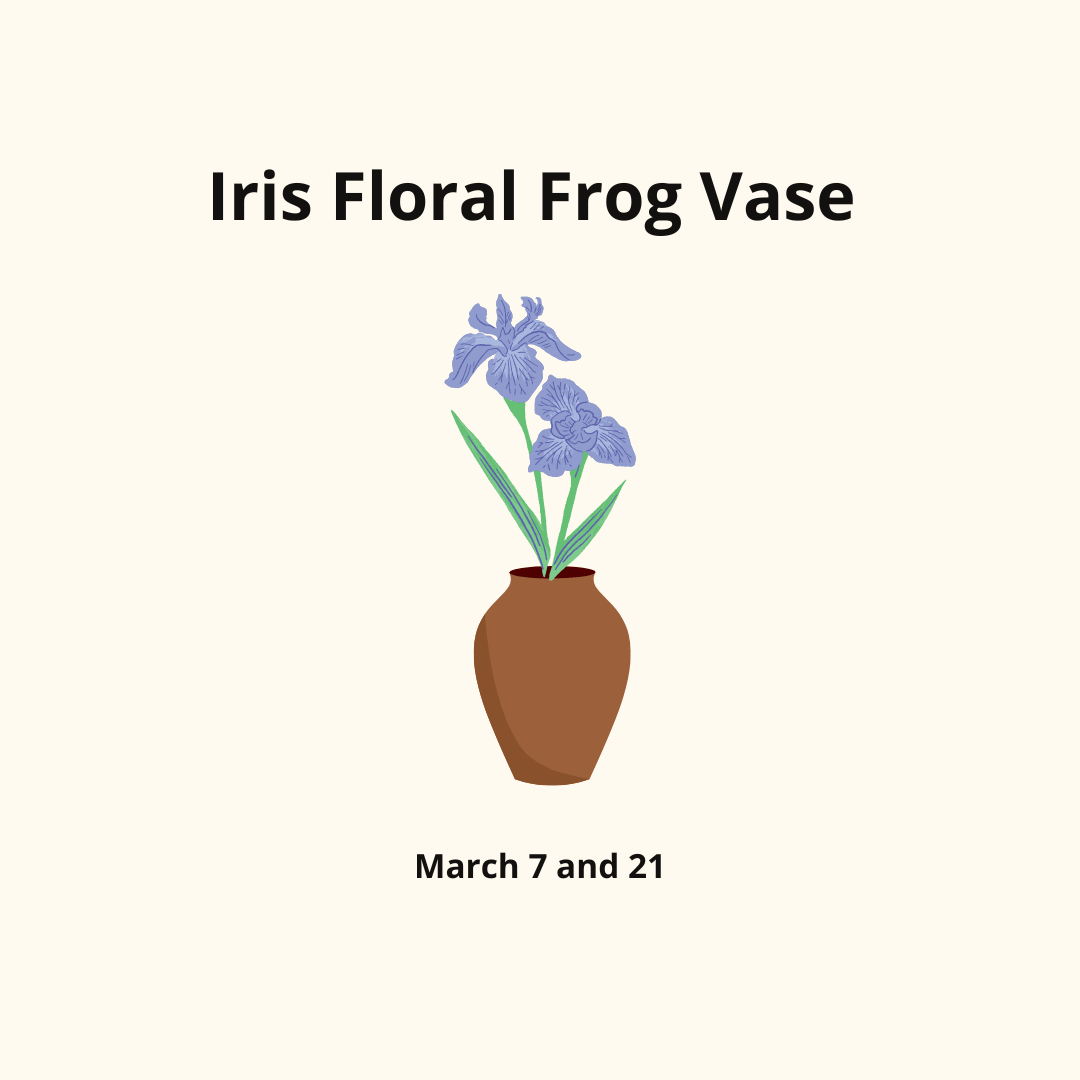 Iris Floral Frog Vase

March 7 and 21